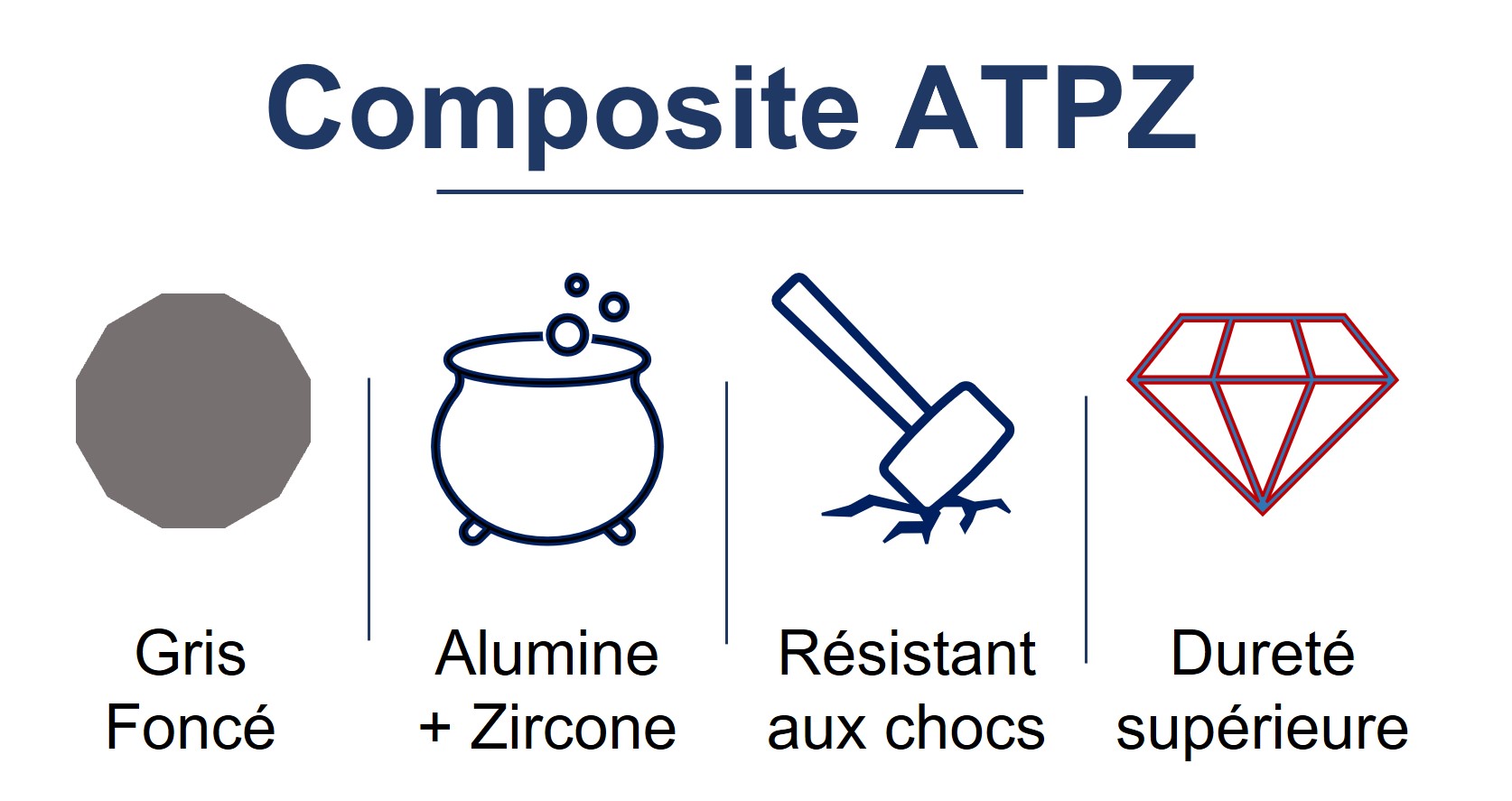 Composite ATPZ

Gris Foncé

Alumine + Zircone

Résistant aux chocs

Dureté supérieure